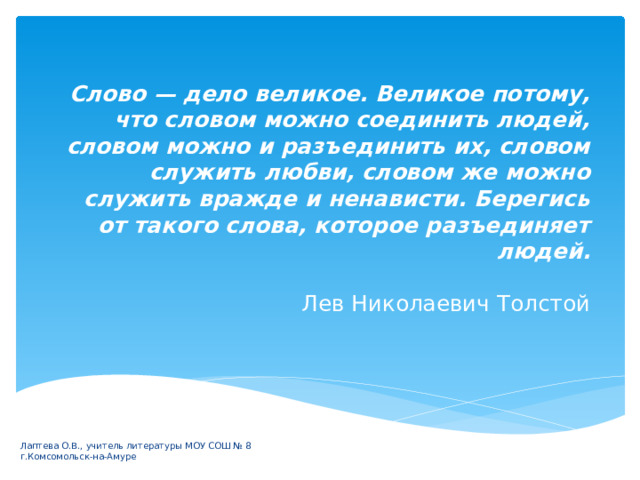 Слово — дело великое. Великое потому, что словом можно соединить людей, словом можно и разъединить их, словом служить любви, словом же можно служить вражде и ненависти. Берегись от такого слова, которое разъединяет людей.

Лев Николаевич Толстой

Лаптева О.В., учитель литературы МОУ СОШ № 8
г.Комсомольск-на-Амуре